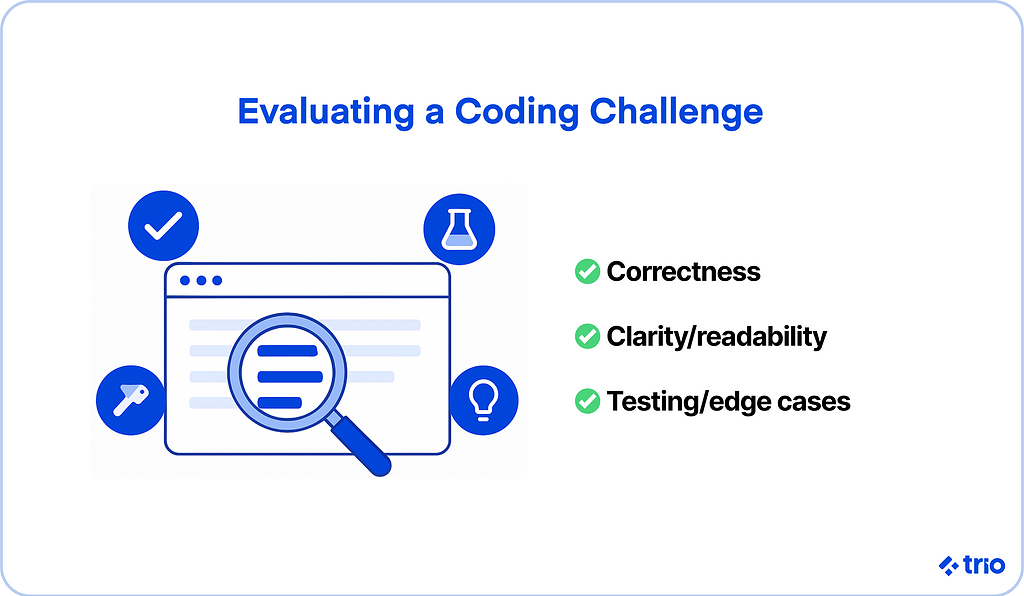 Evaluating a Coding Challenge

Correctness

Clarity/readability

Testing/edge cases

trio